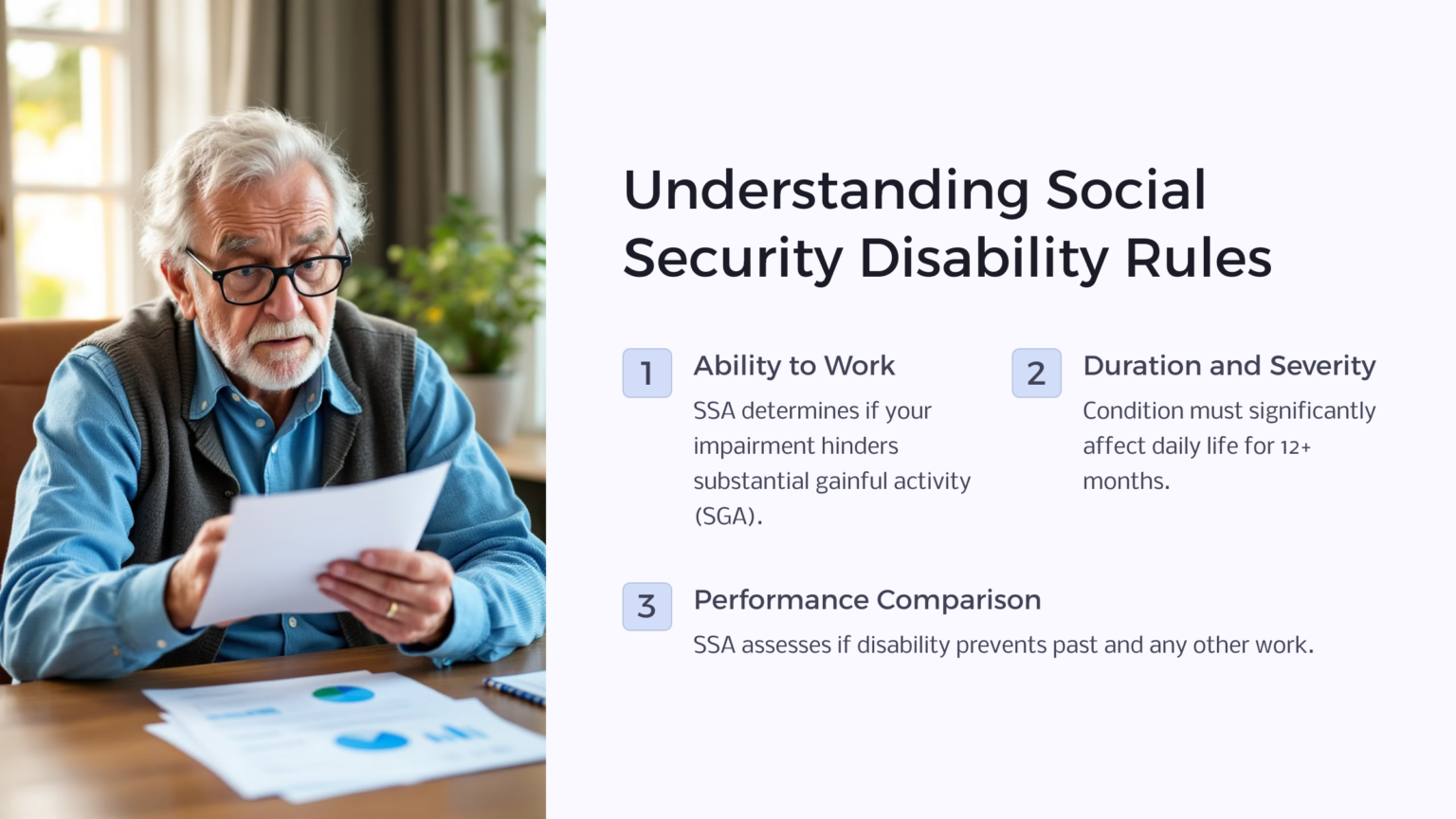 Understanding Social Security Disability Rules

1

Ability to Work

SSA determines if your impairment hinders substantial gainful activity (SGA).

2

Duration and Severity

Condition must significantly affect daily life for 12+ months.

3

Performance Comparison

SSA assesses if disability prevents past and any other work.